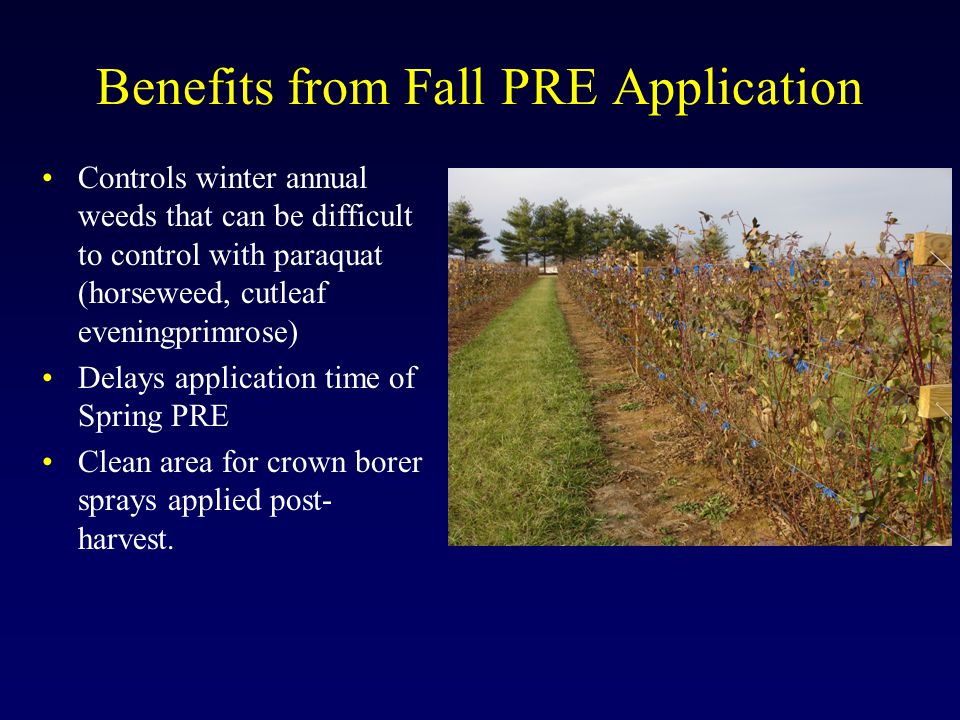 Benefits from Fall PRE Application

• Controls winter annual weeds that can be difficult to control with paraquat (horseweed, cutleaf eveningprimrose)
• Delays application time of Spring PRE
• Clean area for crown borer sprays applied post-harvest.